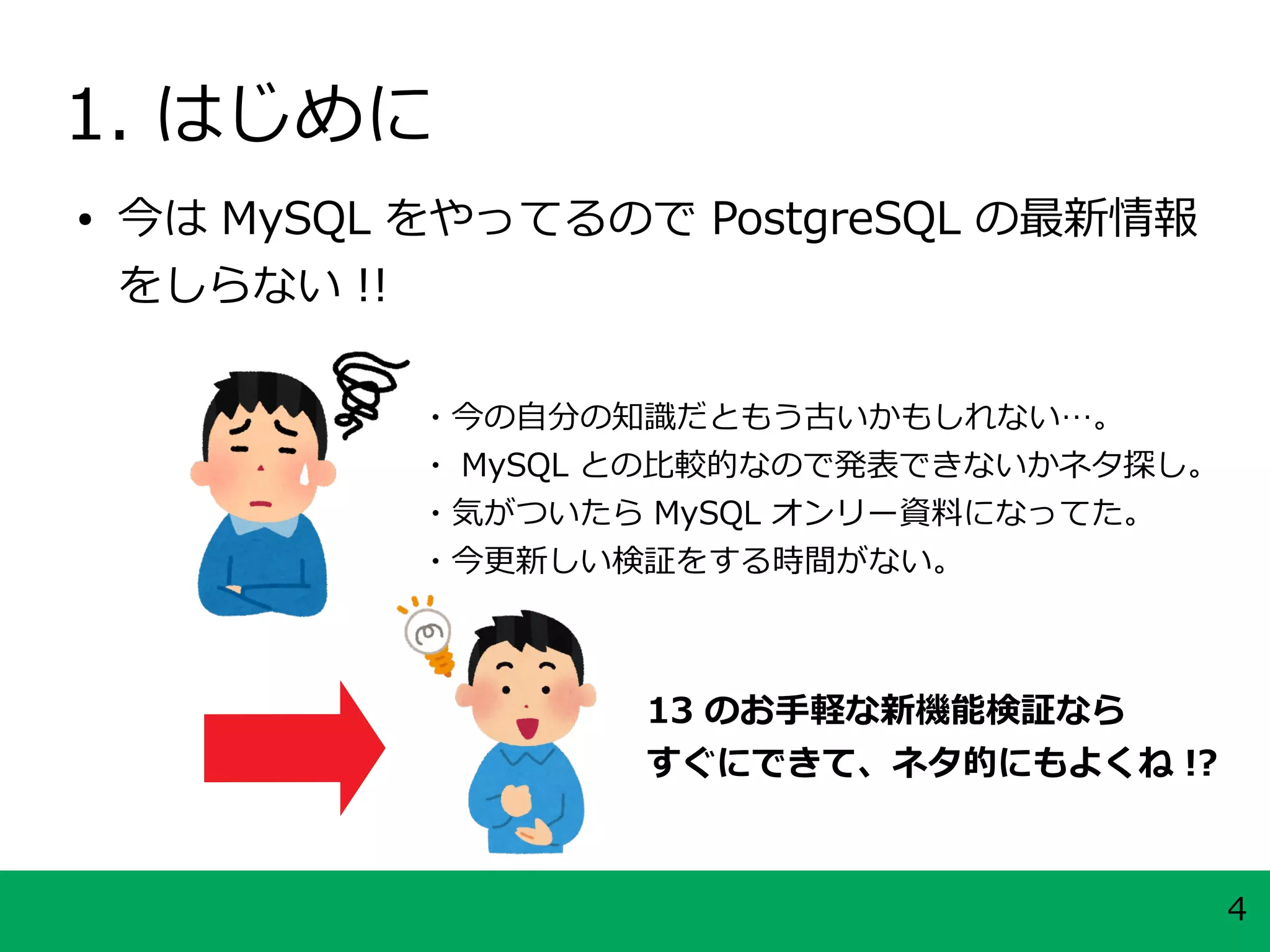 1. はじめに

• 今は MySQL をやってるので PostgreSQL の最新情報をしらない !!

・今の自分の知識だともう古いかもしれない…。
・ MySQL との比較的なので発表できないかネタ探し。
・気がついたら MySQL オンリー資料になってた。
・今更新しい検証をする時間がない。

13 のお手軽な新機能検証なら
すぐにできて、ネタ的にもよくね !?

4